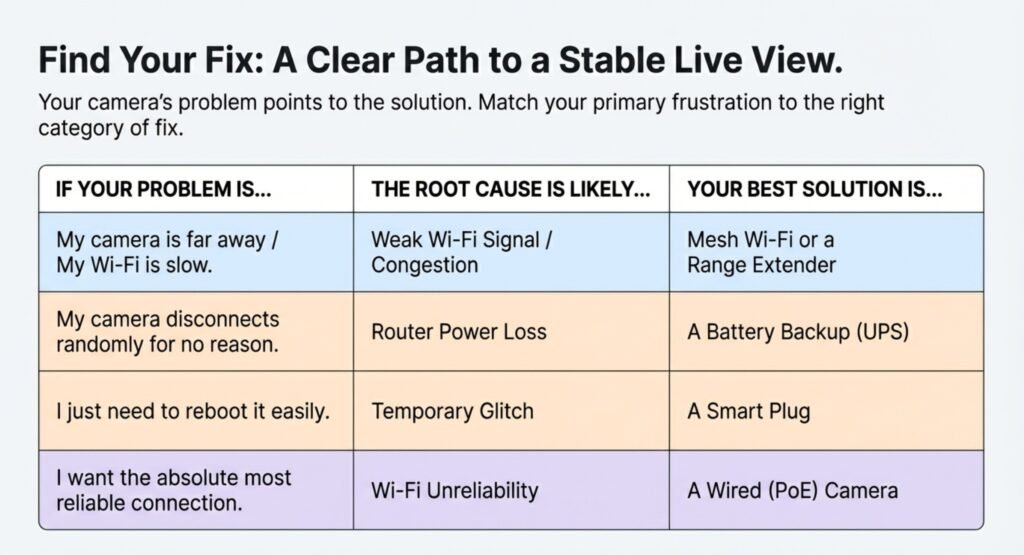 Find Your Fix: A Clear Path to a Stable Live View.

Your camera's problem points to the solution. Match your primary frustration to the right category of fix.

| IF YOUR PROBLEM IS... | THE ROOT CAUSE IS LIKELY... | YOUR BEST SOLUTION IS... |
|---|---|---|
| My camera is far away / My Wi-Fi is slow. | Weak Wi-Fi Signal / Congestion | Mesh Wi-Fi or a Range Extender |
| My camera disconnects randomly for no reason. | Router Power Loss | A Battery Backup (UPS) |
| I just need to reboot it easily. | Temporary Glitch | A Smart Plug |
| I want the absolute most reliable connection. | Wi-Fi Unreliability | A Wired (PoE) Camera |